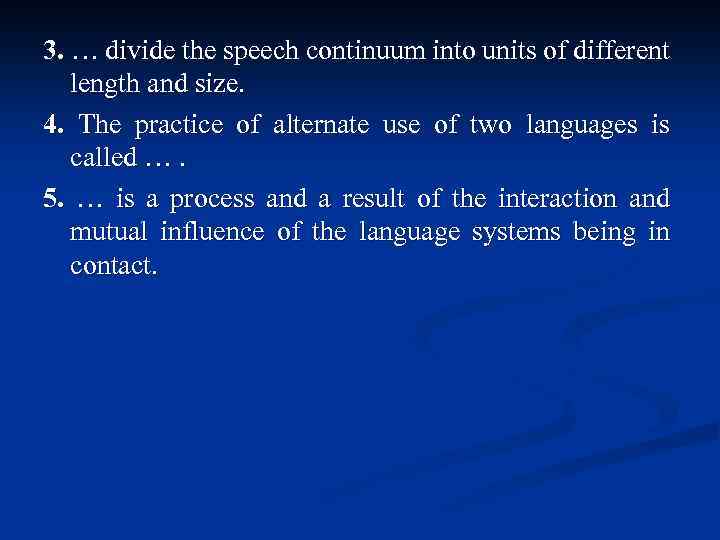 3. … divide the speech continuum into units of different length and size.

4. The practice of alternate use of two languages is called … .

5. … is a process and a result of the interaction and mutual influence of the language systems being in contact.